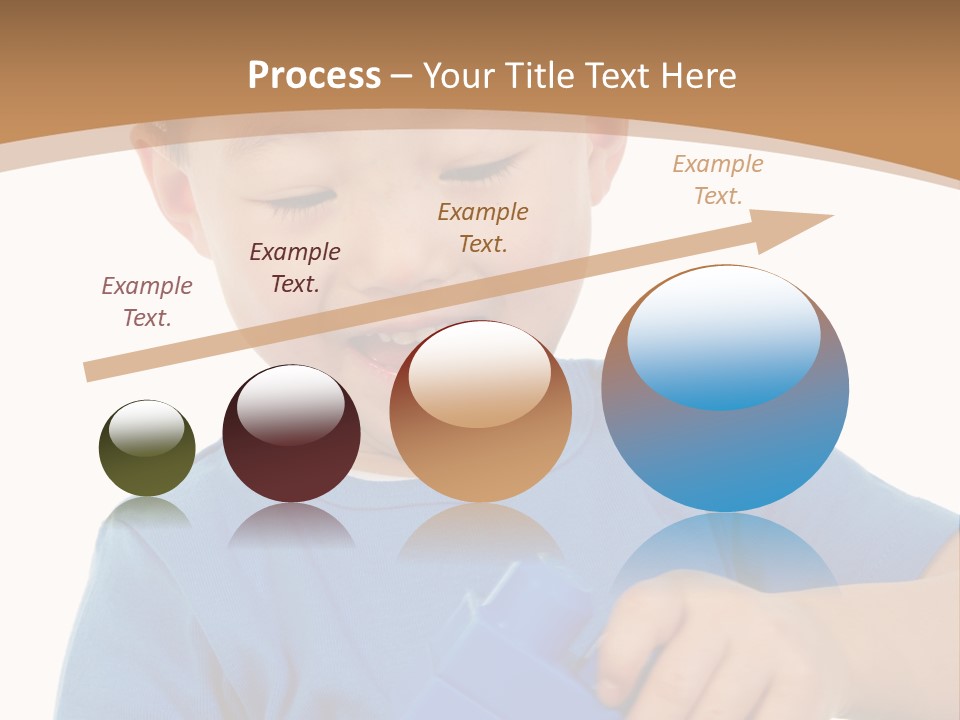 Process – Your Title Text Here

Example Text.

Example Text.

Example Text.

Example Text.